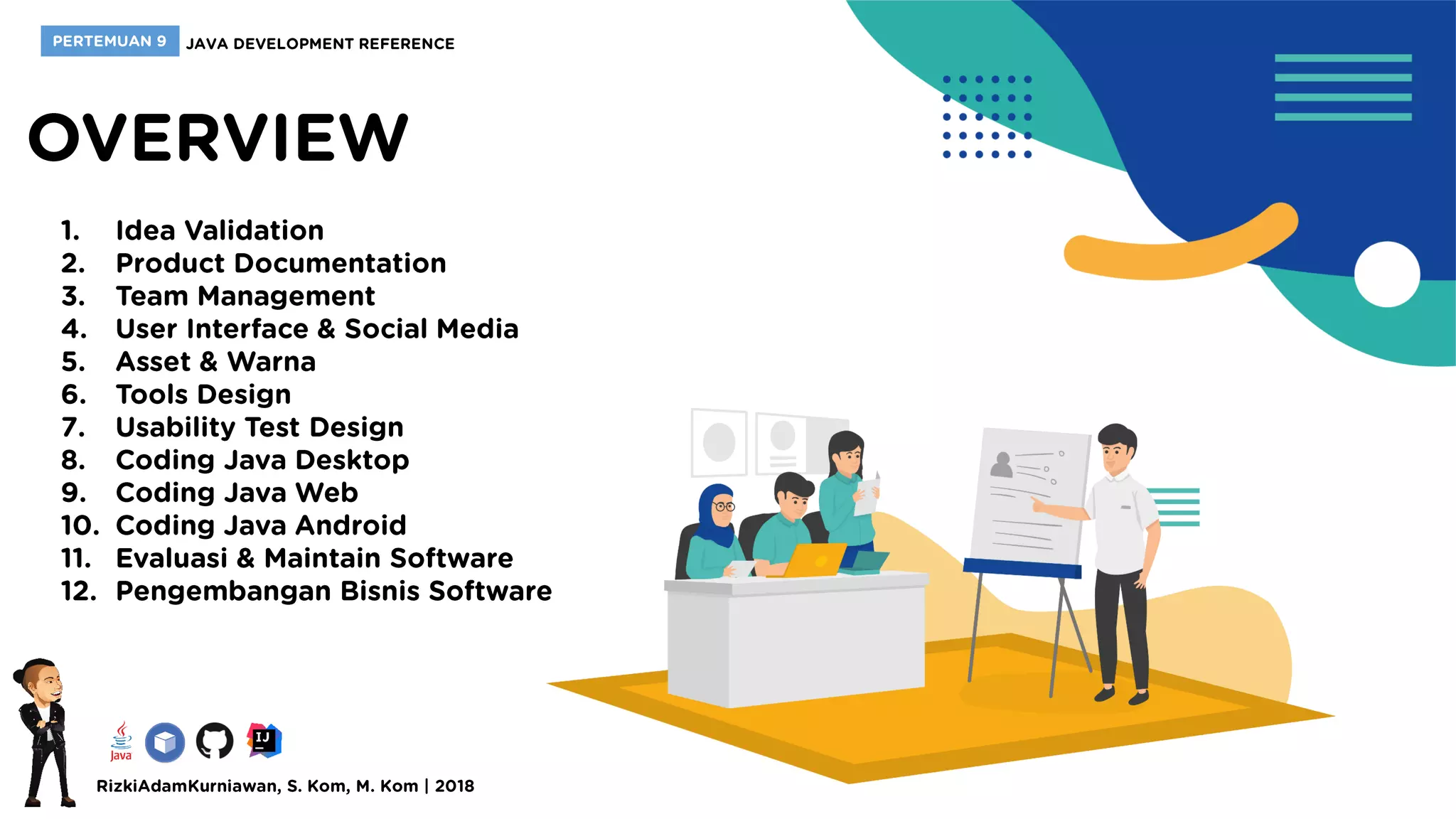 PERTEMUAN 9 JAVA DEVELOPMENT REFERENCE

OVERVIEW

1. Idea Validation
2. Product Documentation
3. Team Management
4. User Interface & Social Media
5. Asset & Warna
6. Tools Design
7. Usability Test Design
8. Coding Java Desktop
9. Coding Java Web
10. Coding Java Android
11. Evaluasi & Maintain Software
12. Pengembangan Bisnis Software

Java

IJ

RizkiAdamKurniawan, S. Kom, M. Kom | 2018